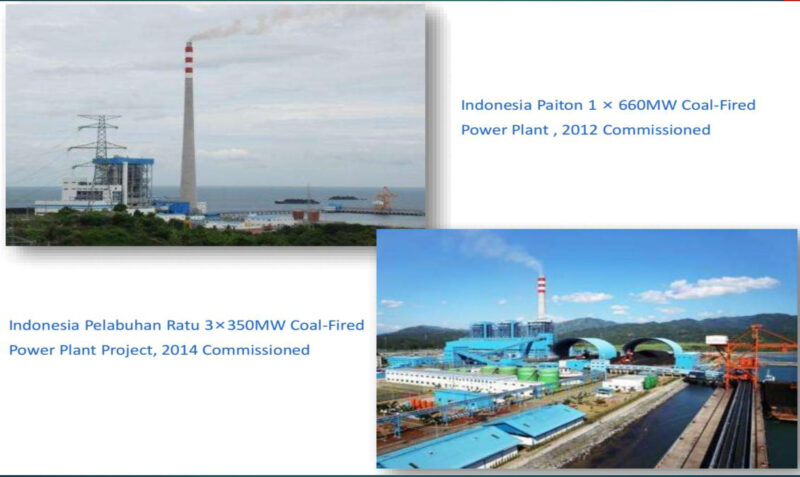 Indonesia Paiton 1 × 660MW Coal-Fired Power Plant , 2012 Commissioned

Indonesia Pelabuhan Ratu 3×350MW Coal-Fired Power Plant Project, 2014 Commissioned